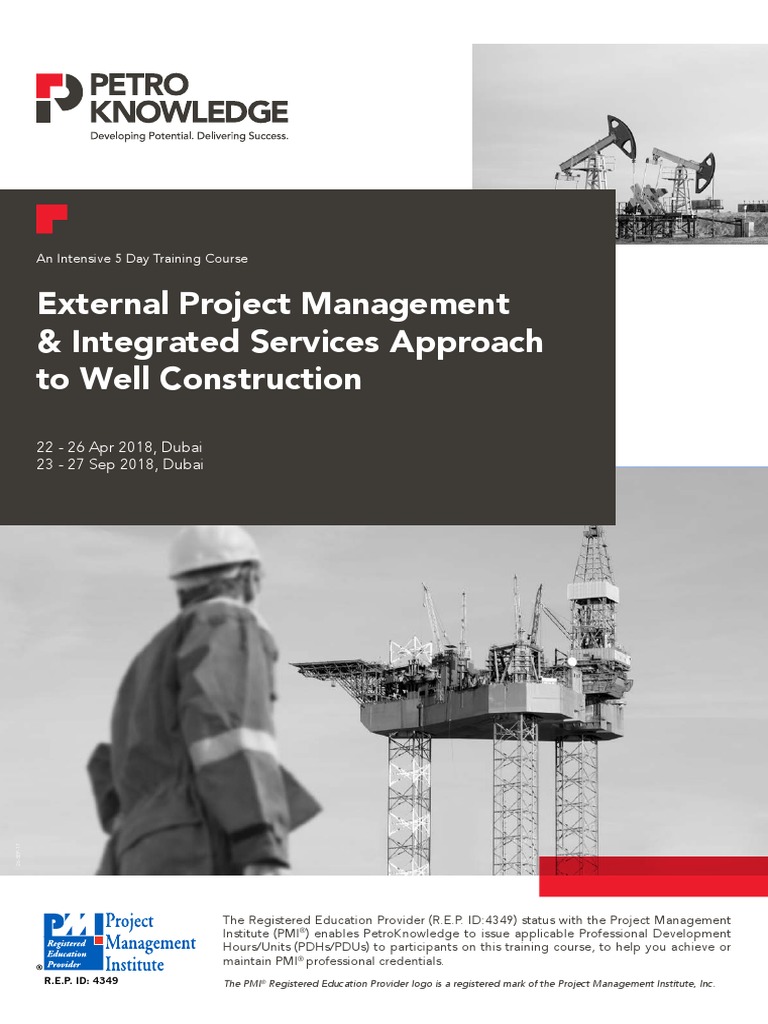 PETRO KNOWLEDGE
Developing Potential. Delivering Success.

An Intensive 5 Day Training Course

External Project Management & Integrated Services Approach to Well Construction

22 - 26 Apr 2018, Dubai
23 - 27 Sep 2018, Dubai

PMI Registered Education Provider
Project Management Institute
R.E.P. ID: 4349

The Registered Education Provider (R.E.P. ID:4349) status with the Project Management Institute (PMI®) enables PetroKnowledge to issue applicable Professional Development Hours/Units (PDHs/PDUs) to participants on this training course, to help you achieve or maintain PMI® professional credentials.

The PMI® Registered Education Provider logo is a registered mark of the Project Management Institute, Inc.